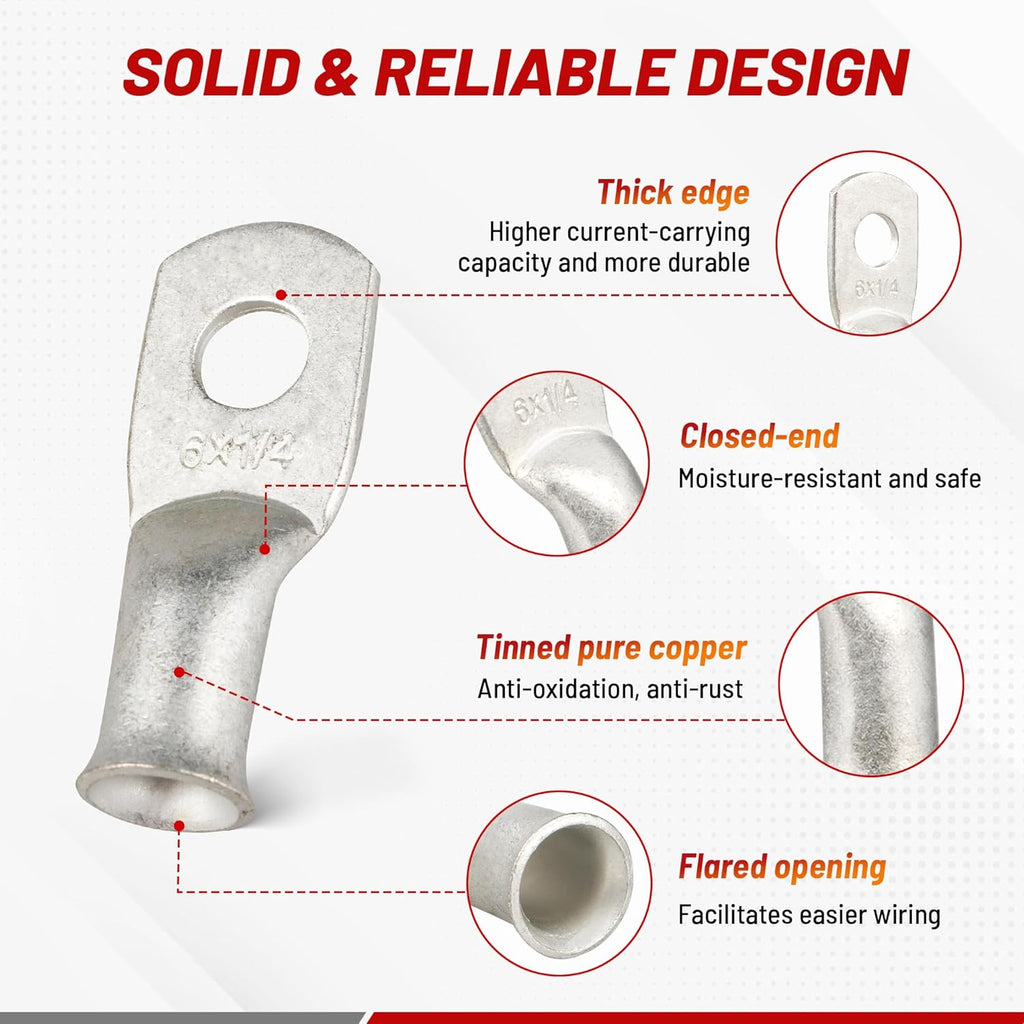 SOLID & RELIABLE DESIGN

Thick edge
Higher current-carrying capacity and more durable

6X1/4

6X1/4

6X1/4

Closed-end
Moisture-resistant and safe

Tinned pure copper
Anti-oxidation, anti-rust

Flared opening
Facilitates easier wiring